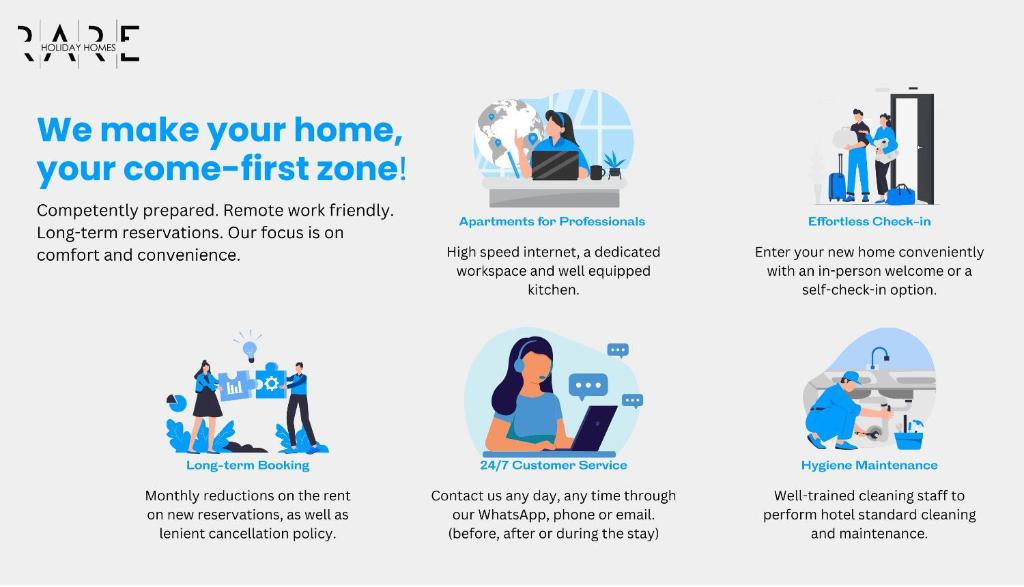 RARE
HOLIDAY HOMES

We make your home, your come-first zone!

Competently prepared. Remote work friendly. Long-term reservations. Our focus is on comfort and convenience.

Apartments for Professionals

High speed internet, a dedicated workspace and well equipped kitchen.

Effortless Check-in

Enter your new home conveniently with an in-person welcome or a self-check-in option.

Long-term Booking

Monthly reductions on the rent on new reservations, as well as lenient cancellation policy.

24/7 Customer Service

Contact us any day, any time through our WhatsApp, phone or email. (before, after or during the stay)

Hygiene Maintenance

Well-trained cleaning staff to perform hotel standard cleaning and maintenance.